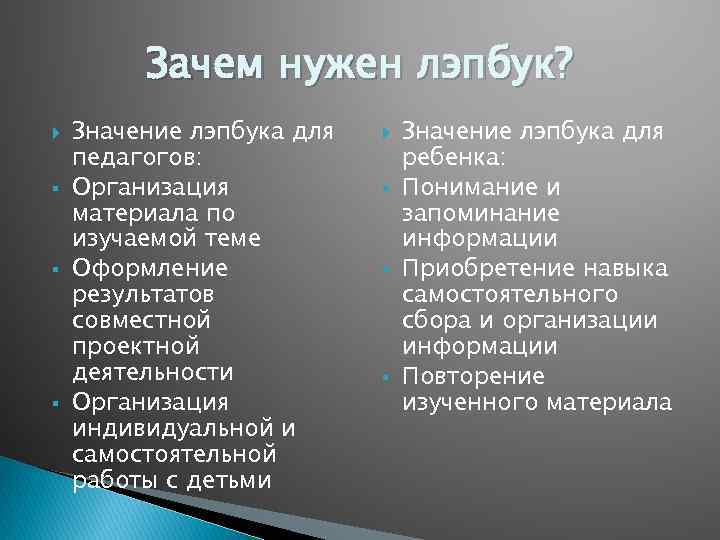 Зачем нужен лэпбук?

Значение лэпбука для педагогов:

Организация материала по изучаемой теме

Оформление результатов совместной проектной деятельности

Организация индивидуальной и самостоятельной работы с детьми

Значение лэпбука для ребенка:

Понимание и запоминание информации

Приобретение навыка самостоятельного сбора и организации информации

Повторение изученного материала